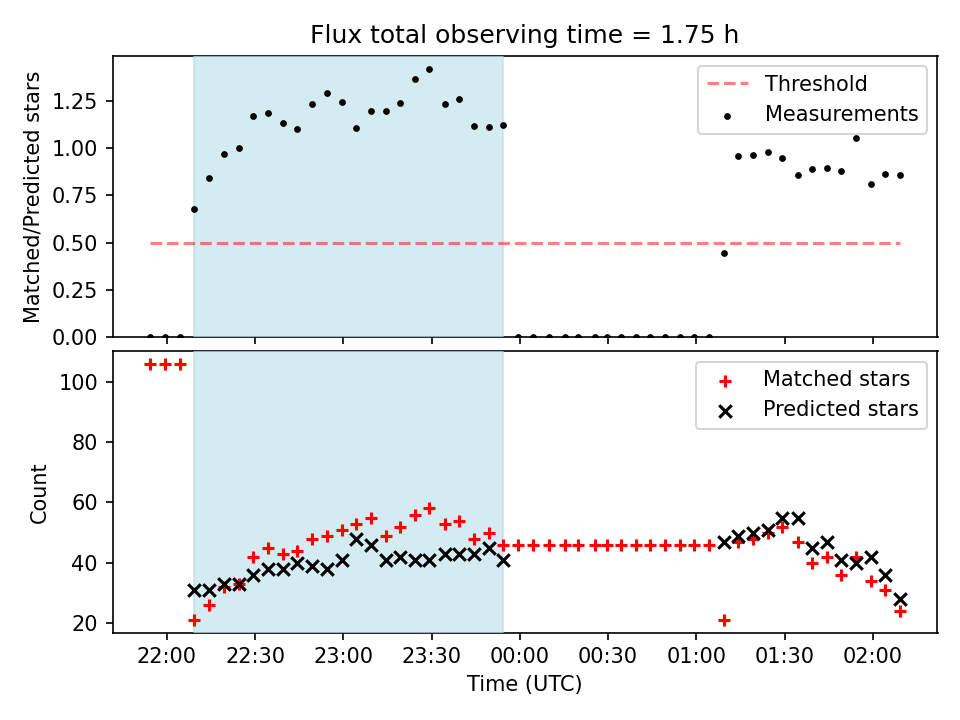 Flux total observing time = 1.75 h

Matched/Predicted stars

1.25
1.00
0.75
0.50
0.25
0.00

Threshold
Measurements

Count

100
80
60
40
20

Matched stars
Predicted stars

22:00
22:30
23:00
23:30
00:00
00:30
01:00
01:30
02:00

Time (UTC)